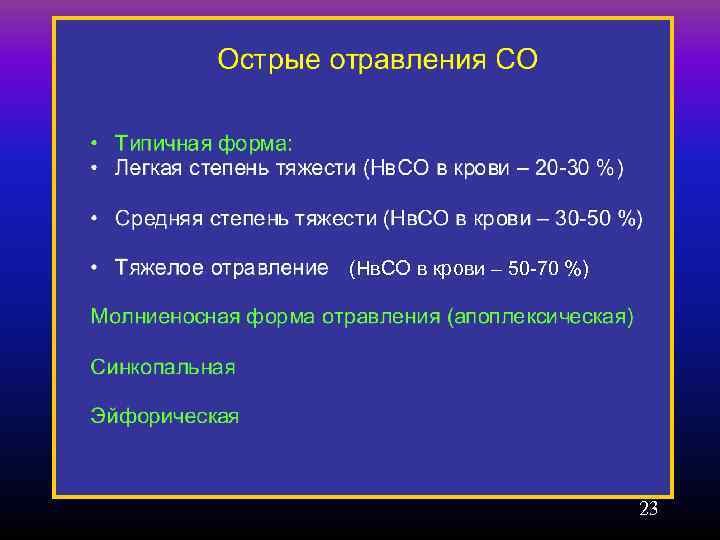 Острые отравления СО

• Типичная форма:
• Легкая степень тяжести (НвСО в крови – 20-30 %)

• Средняя степень тяжести (НвСО в крови – 30-50 %)

• Тяжелое отравление (НвСО в крови – 50-70 %)

Молниеносная форма отравления (апоплексическая)

Синкопальная

Эйфорическая

23